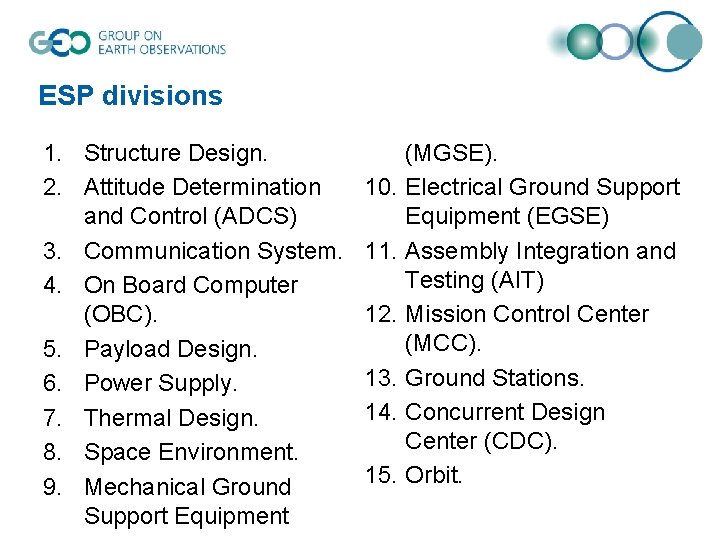 GEO GROUP ON EARTH OBSERVATIONS

ESP divisions

1. Structure Design.
2. Attitude Determination and Control (ADCS)
3. Communication System.
4. On Board Computer (OBC).
5. Payload Design.
6. Power Supply.
7. Thermal Design.
8. Space Environment.
9. Mechanical Ground Support Equipment (MGSE).
10. Electrical Ground Support Equipment (EGSE)
11. Assembly Integration and Testing (AIT)
12. Mission Control Center (MCC).
13. Ground Stations.
14. Concurrent Design Center (CDC).
15. Orbit.